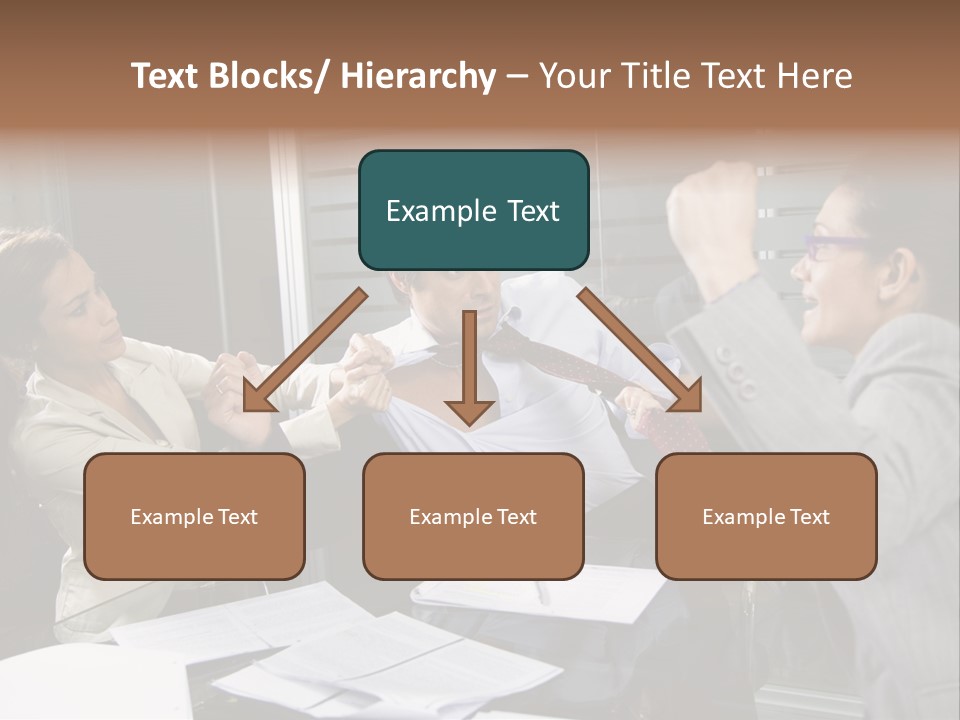 Text Blocks/ Hierarchy – Your Title Text Here

Example Text

Example Text

Example Text

Example Text